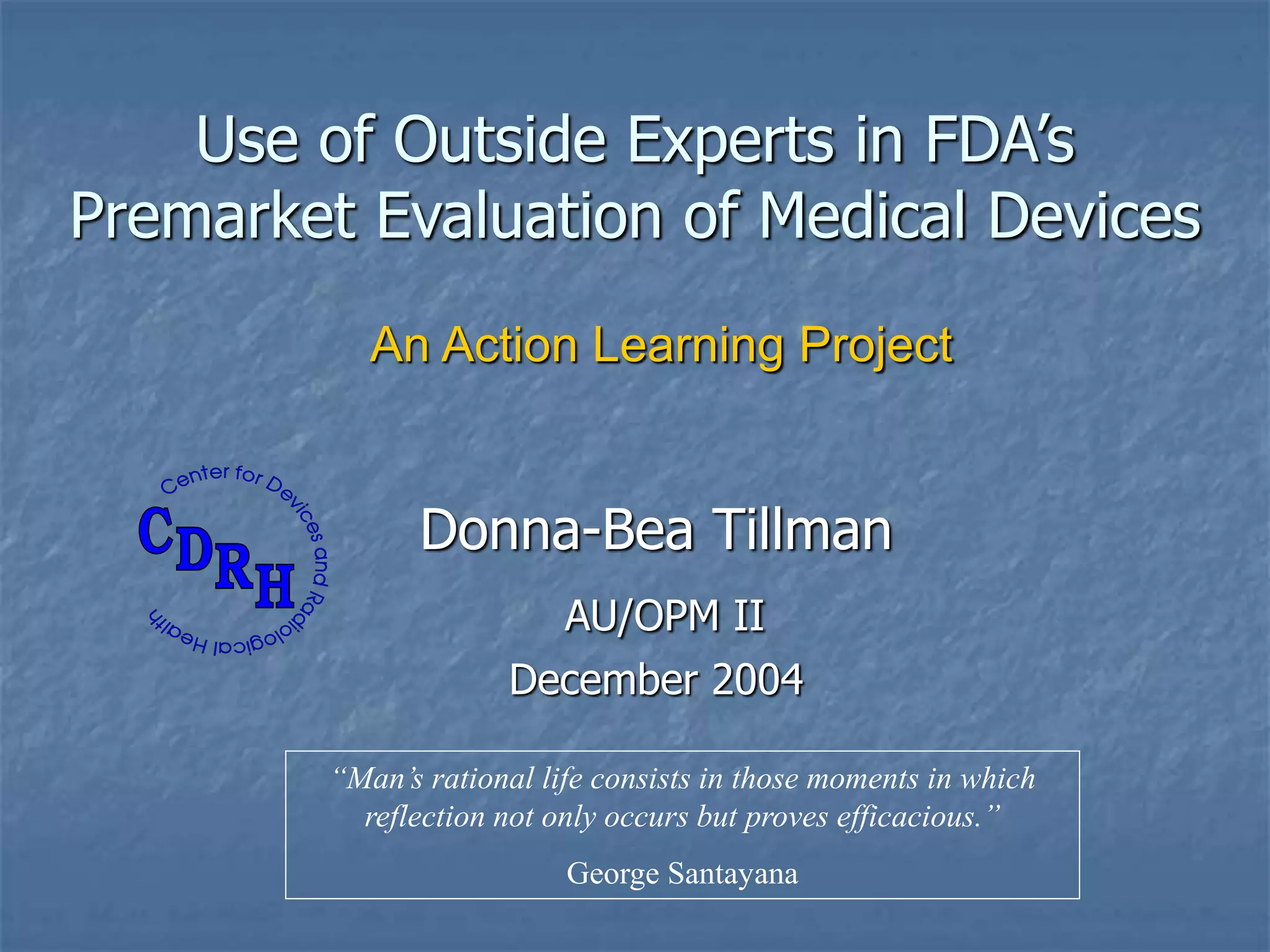 Use of Outside Experts in FDA's Premarket Evaluation of Medical Devices

An Action Learning Project

Center for Devices and Radiological Health

CDRH

Donna-Bea Tillman

AU/OPM II

December 2004

"Man's rational life consists in those moments in which reflection not only occurs but proves efficacious."

George Santayana